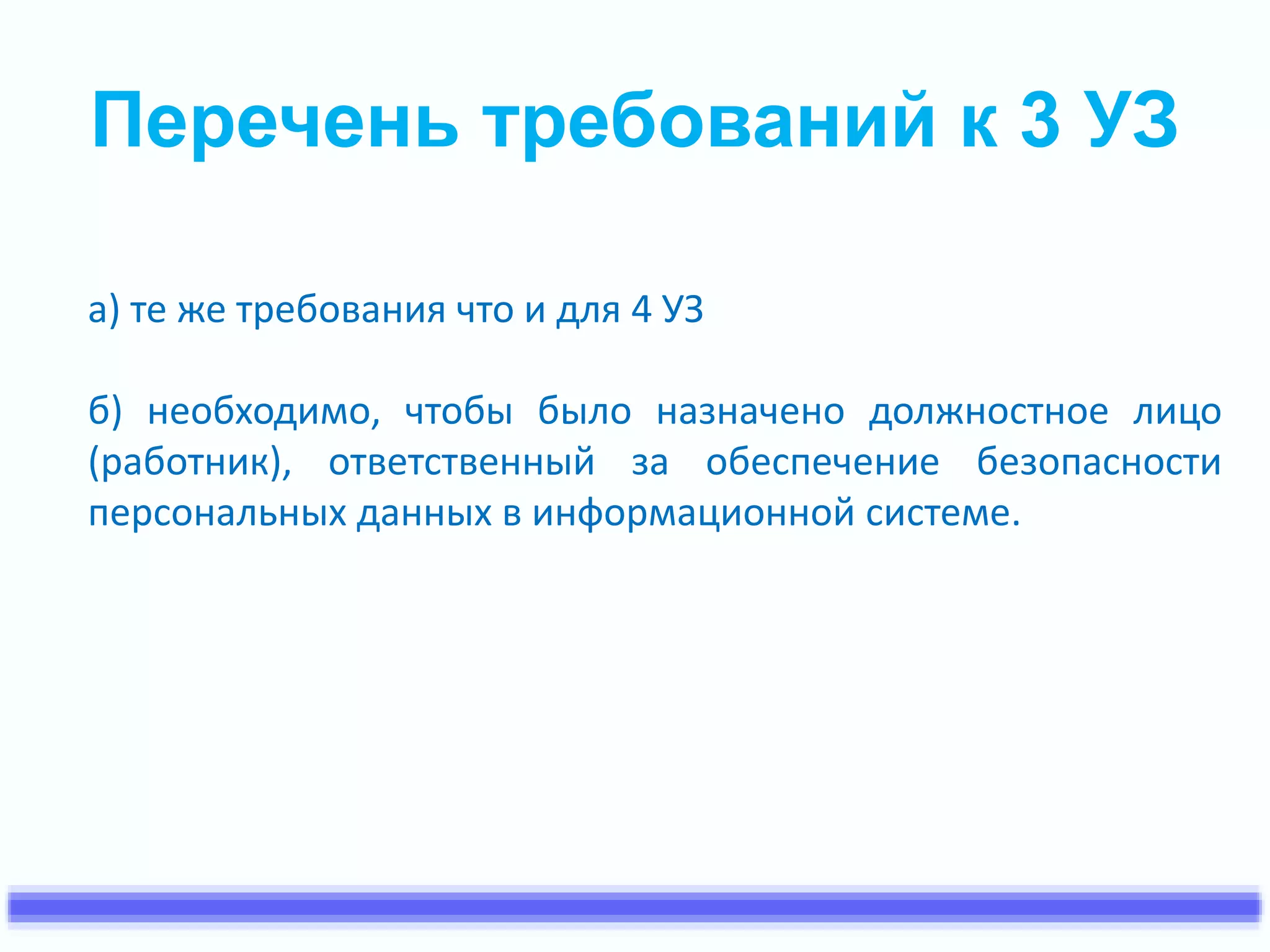 Перечень требований к 3 УЗ

а) те же требования что и для 4 УЗ

б) необходимо, чтобы было назначено должностное лицо (работник), ответственный за обеспечение безопасности персональных данных в информационной системе.